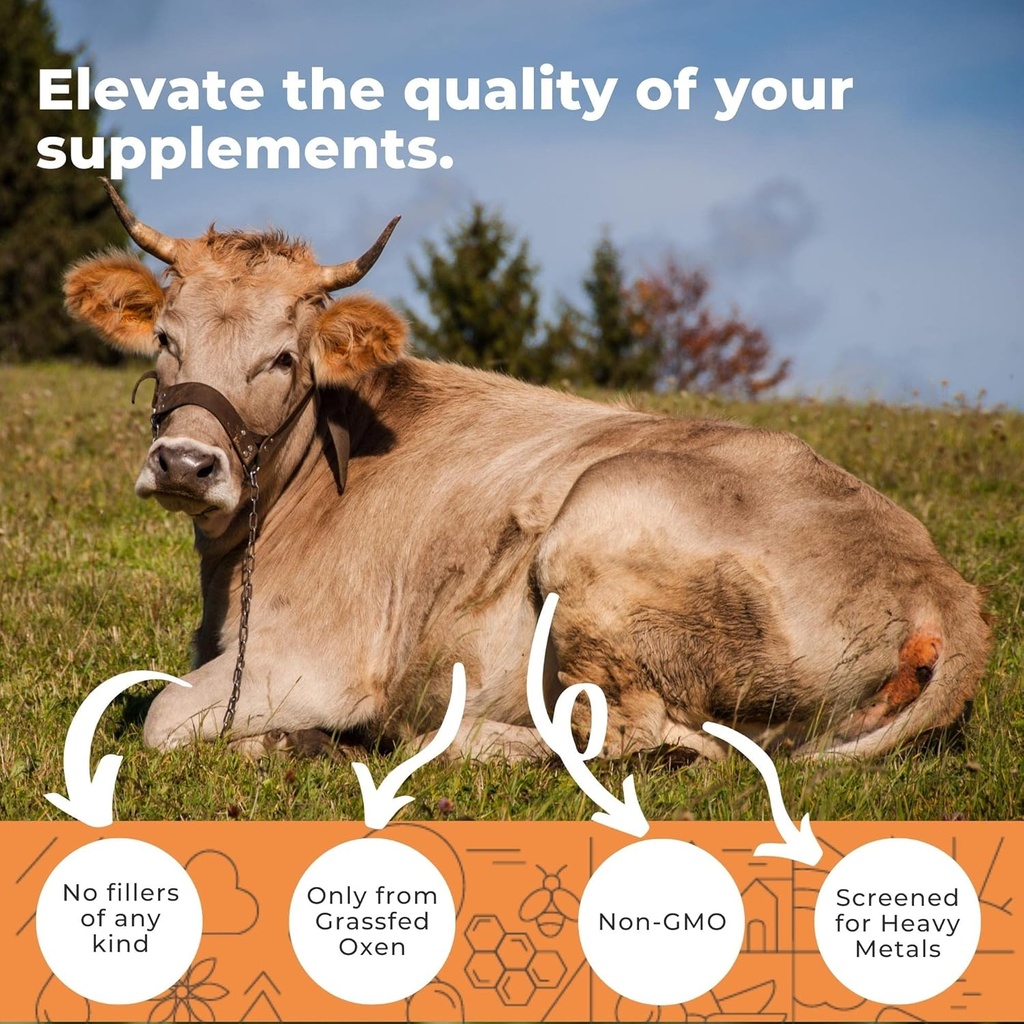 Elevate the quality of your supplements.

No fillers of any kind

Only from Grassfed Oxen

Non-GMO

Screened for Heavy Metals